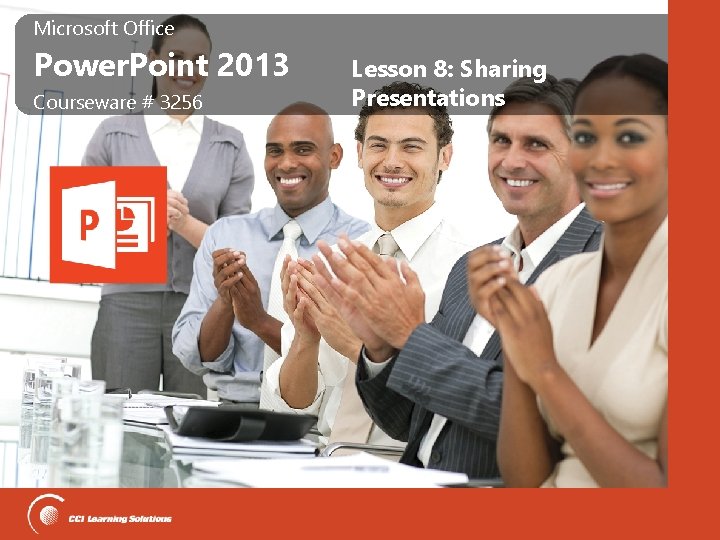 Microsoft Office
PowerPoint 2013
Courseware # 3256

Lesson 8: Sharing Presentations

P

CCI Learning Solutions